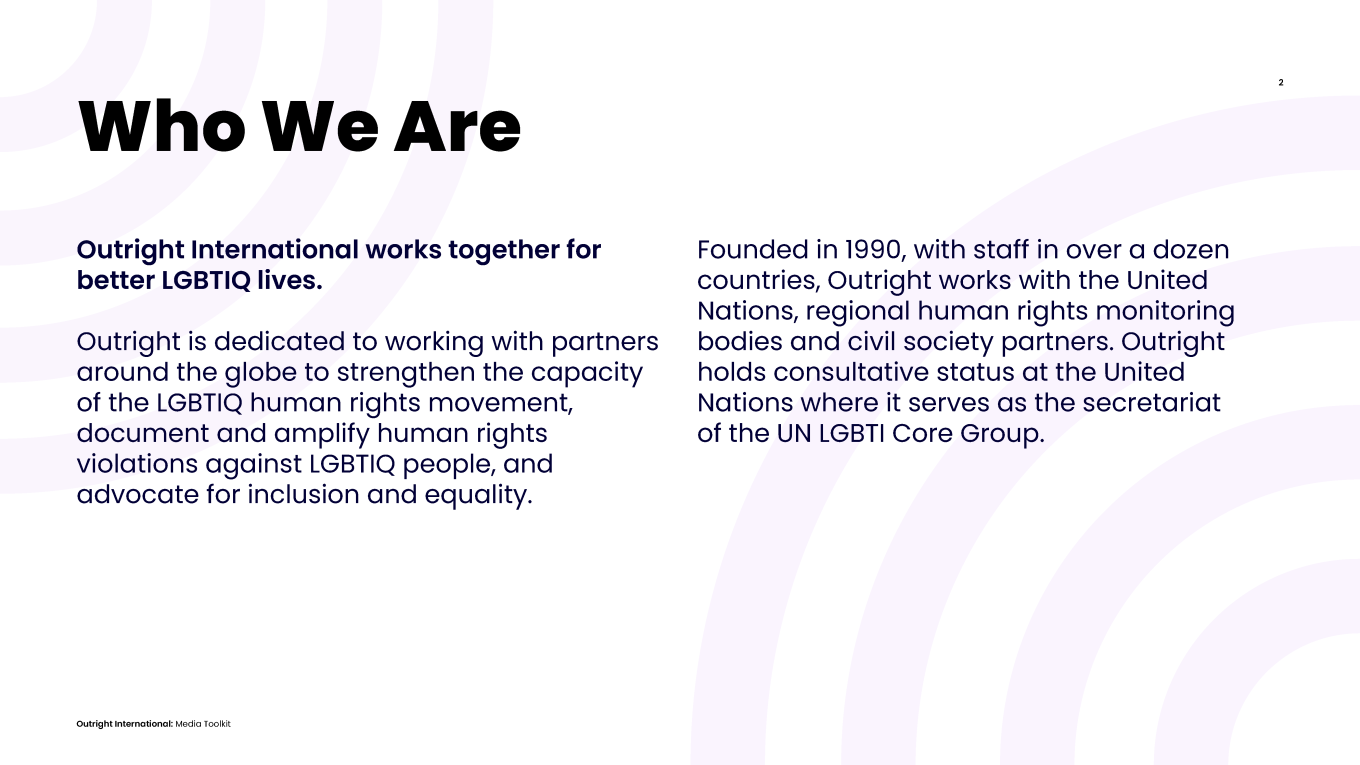 2

Who We Are

Outright International works together for better LGBTIQ lives.

Outright is dedicated to working with partners around the globe to strengthen the capacity of the LGBTIQ human rights movement, document and amplify human rights violations against LGBTIQ people, and advocate for inclusion and equality.

Founded in 1990, with staff in over a dozen countries, Outright works with the United Nations, regional human rights monitoring bodies and civil society partners. Outright holds consultative status at the United Nations where it serves as the secretariat of the UN LGBTI Core Group.

Outright International: Media Toolkit